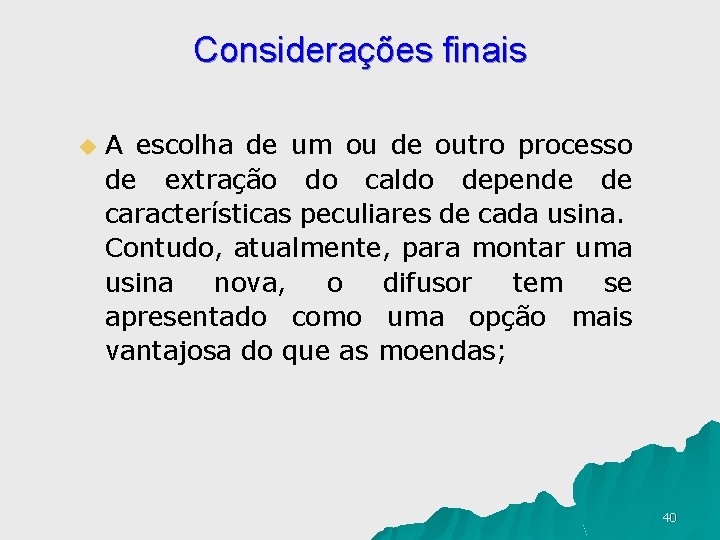 Considerações finais

A escolha de um ou de outro processo de extração do caldo depende de características peculiares de cada usina.
Contudo, atualmente, para montar uma usina nova, o difusor tem se apresentado como uma opção mais vantajosa do que as moendas;

40